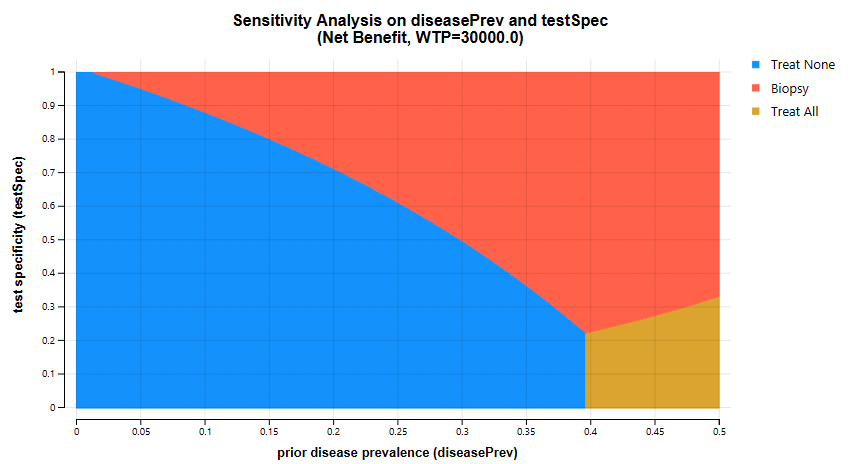 Sensitivity Analysis on diseasePrev and testSpec
(Net Benefit, WTP=30000.0)

Treat None
Biopsy
Treat All

test specificity (testSpec)

1
0.9
0.8
0.7
0.6
0.5
0.4
0.3
0.2
0.1
0

0
0.05
0.1
0.15
0.2
0.25
0.3
0.35
0.4
0.45
0.5

prior disease prevalence (diseasePrev)